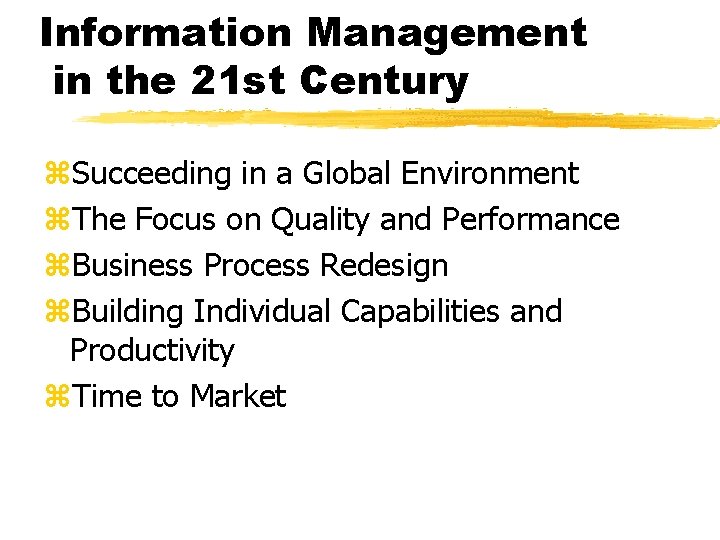 Information Management in the 21st Century

⌘Succeeding in a Global Environment
⌘The Focus on Quality and Performance
⌘Business Process Redesign
⌘Building Individual Capabilities and Productivity
⌘Time to Market